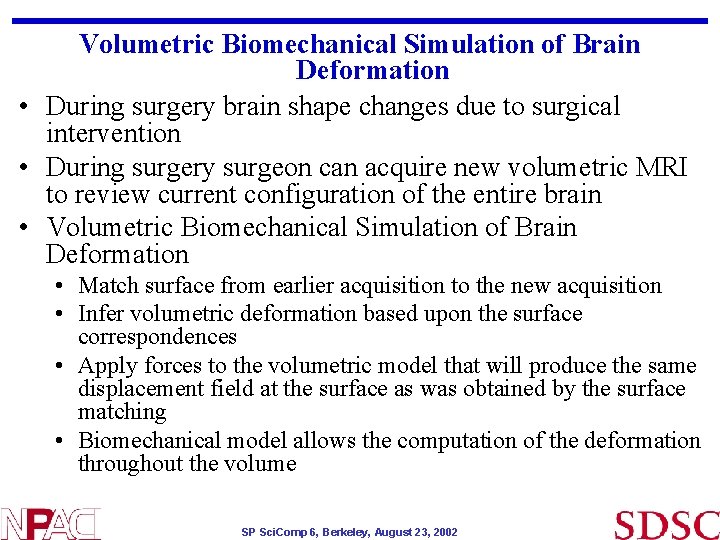 Volumetric Biomechanical Simulation of Brain Deformation

• During surgery brain shape changes due to surgical intervention

• During surgery surgeon can acquire new volumetric MRI to review current configuration of the entire brain

• Volumetric Biomechanical Simulation of Brain Deformation

• Match surface from earlier acquisition to the new acquisition

• Infer volumetric deformation based upon the surface correspondences

• Apply forces to the volumetric model that will produce the same displacement field at the surface as was obtained by the surface matching

• Biomechanical model allows the computation of the deformation throughout the volume

NPACI

SP SciComp 6, Berkeley, August 23, 2002

SDSC